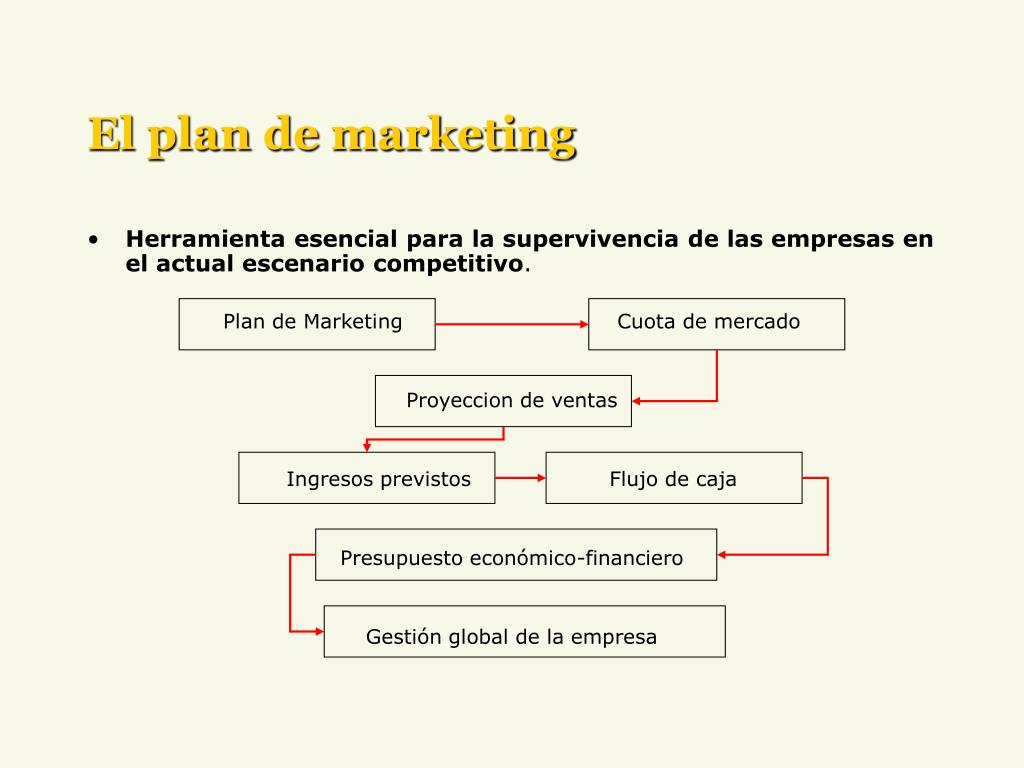 El plan de marketing

• Herramienta esencial para la supervivencia de las empresas en el actual escenario competitivo.

Plan de Marketing

Cuota de mercado

Proyeccion de ventas

Ingresos previstos

Flujo de caja

Presupuesto económico-financiero

Gestión global de la empresa